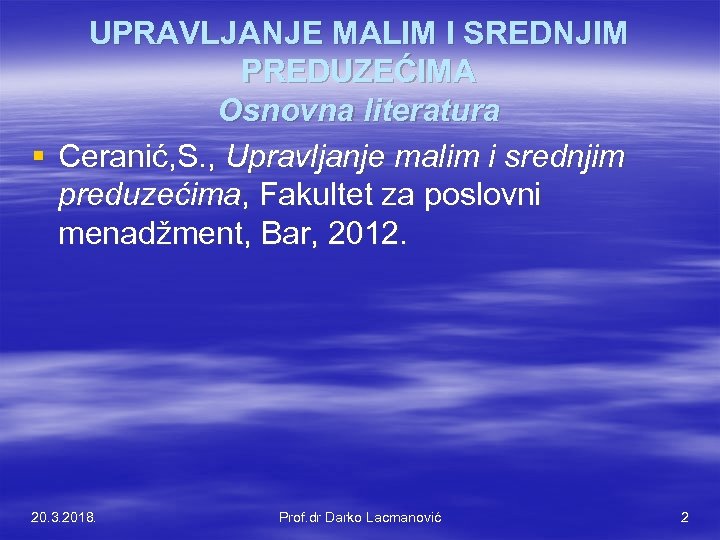 UPRAVLJANJE MALIM I SREDNJIM PREDUZEĆIMA
Osnovna literatura

▪ Ceranić,S., Upravljanje malim i srednjim preduzećima, Fakultet za poslovni menadžment, Bar, 2012.

20.3.2018.
Prof.dr Darko Lacmanović
2